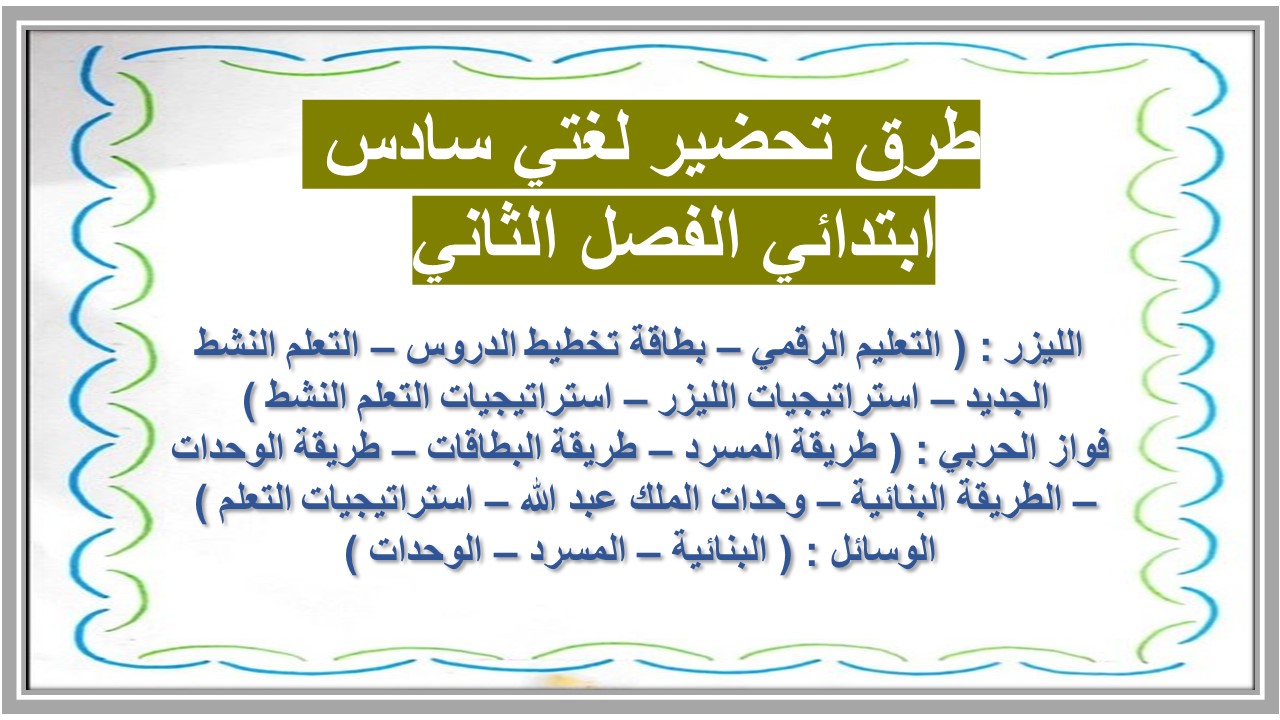 طرق تحضير لغتي سادس ابتدائي الفصل الثاني

الليزر : ( التعليم الرقمي – بطاقة تخطيط الدروس – التعلم النشط الجديد – استراتيجيات الليزر – استراتيجيات التعلم النشط )
فواز الحربي : ( طريقة المسرد – طريقة البطاقات – طريقة الوحدات – الطريقة البنائية – وحدات الملك عبد الله – استراتيجيات التعلم )
الوسائل : ( البنائية – المسرد – الوحدات )